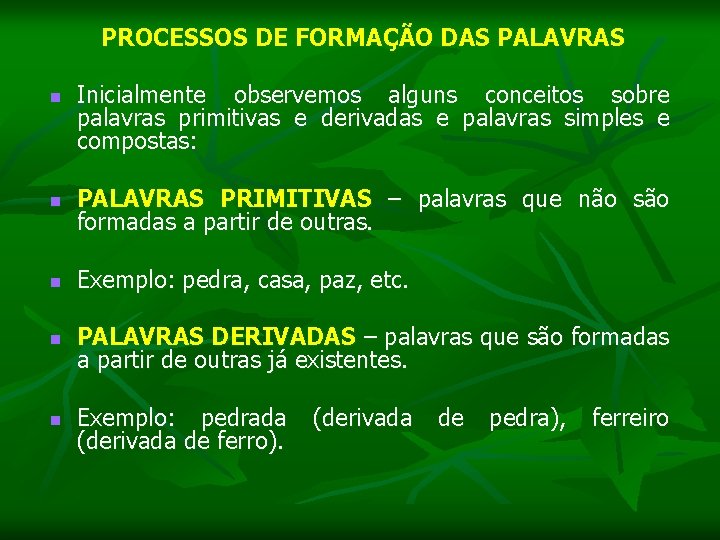 PROCESSOS DE FORMAÇÃO DAS PALAVRAS

Inicialmente observemos alguns conceitos sobre palavras primitivas e derivadas e palavras simples e compostas:

PALAVRAS PRIMITIVAS – palavras que não são formadas a partir de outras.

Exemplo: pedra, casa, paz, etc.

PALAVRAS DERIVADAS – palavras que são formadas a partir de outras já existentes.

Exemplo: pedrada (derivada de pedra), ferreiro (derivada de ferro).